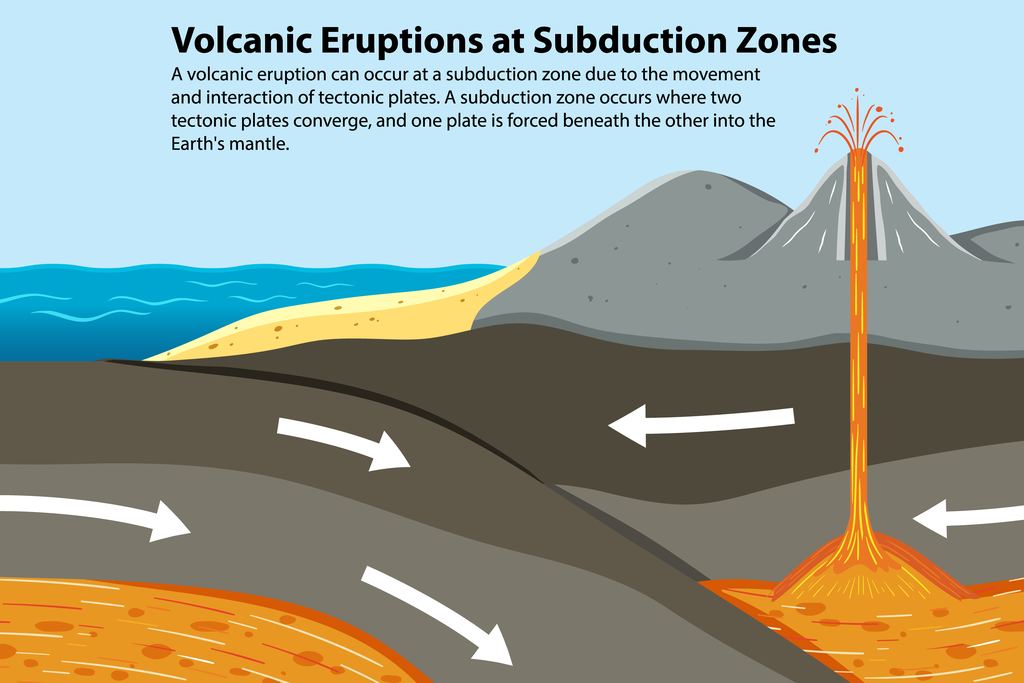 Volcanic Eruptions at Subduction Zones

A volcanic eruption can occur at a subduction zone due to the movement and interaction of tectonic plates. A subduction zone occurs where two tectonic plates converge, and one plate is forced beneath the other into the Earth's mantle.